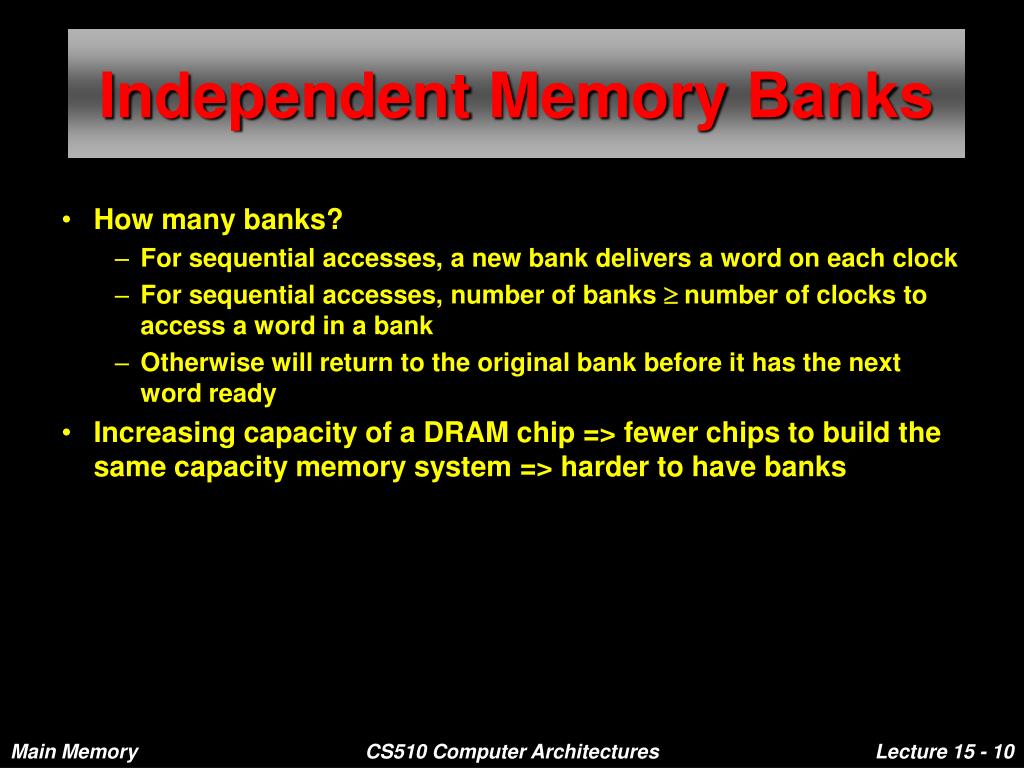 Independent Memory Banks

• How many banks?
  – For sequential accesses, a new bank delivers a word on each clock
  – For sequential accesses, number of banks $\geq$ number of clocks to access a word in a bank
  – Otherwise will return to the original bank before it has the next word ready
• Increasing capacity of a DRAM chip => fewer chips to build the same capacity memory system => harder to have banks

Main Memory    CS510 Computer Architectures    Lecture 15 - 10